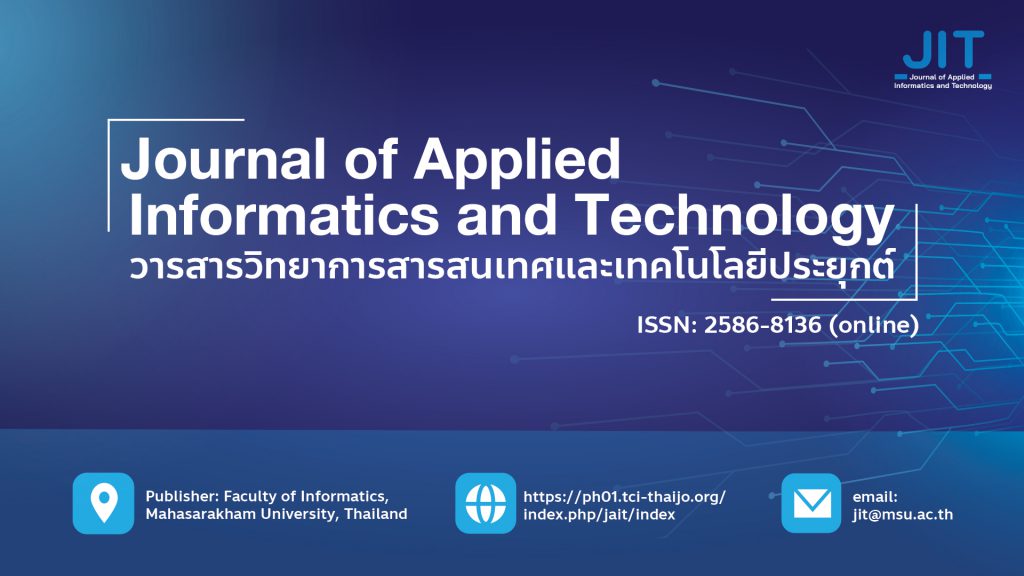 JIT
Journal of Applied Informatics and Technology

Journal of Applied Informatics and Technology
วารสารวิทยาการสารสนเทศและเทคโนโลยีประยุกต์

ISSN: 2586-8136 (online)

Publisher: Faculty of Informatics, Mahasarakham University, Thailand

https://ph01.tci-thaijo.org/index.php/jait/index

email: jit@msu.ac.th